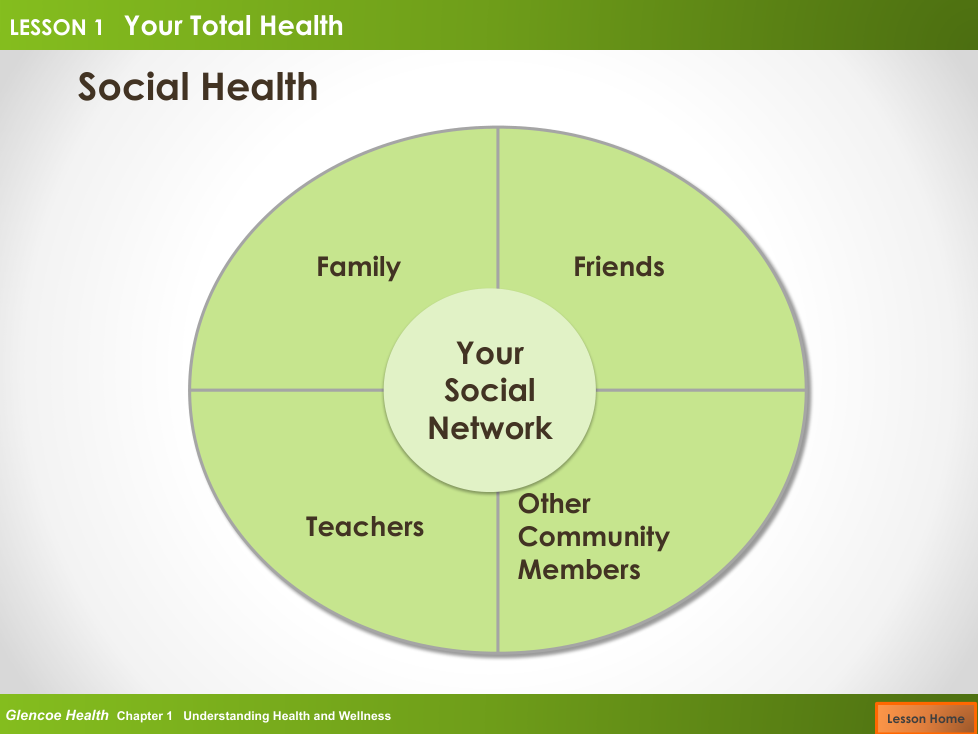 LESSON 1 Your Total Health

Social Health

Family

Friends

Your Social Network

Teachers

Other Community Members

Glencoe Health Chapter 1 Understanding Health and Wellness

Lesson Home